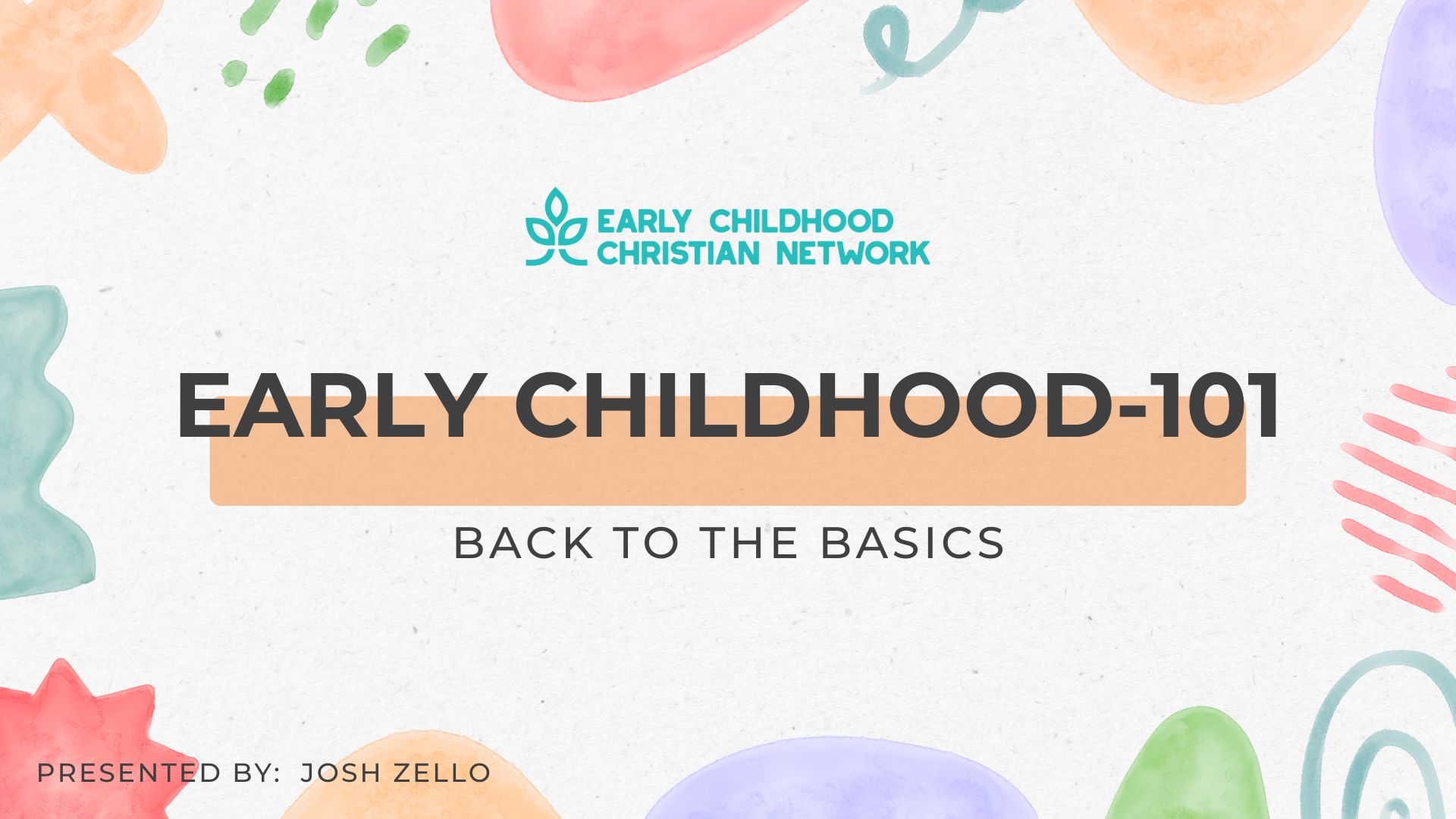 EARLY CHILDHOOD
CHRISTIAN NETWORK

EARLY CHILDHOOD-101

BACK TO THE BASICS

PRESENTED BY: JOSH ZELLO